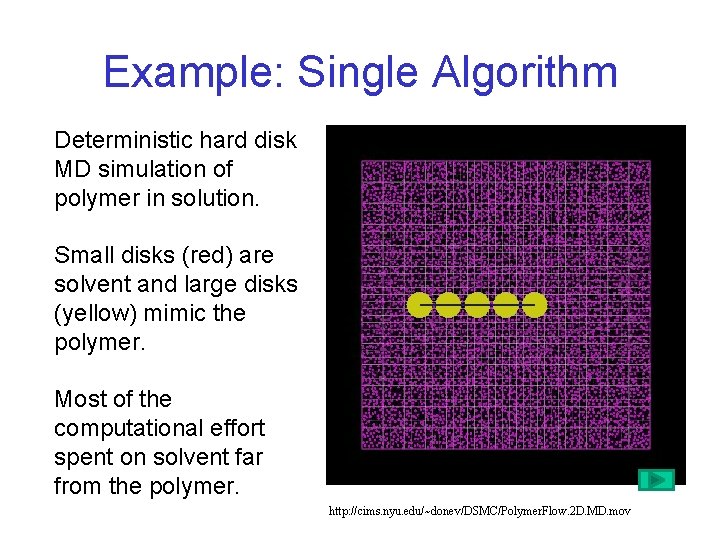 Example: Single Algorithm

Deterministic hard disk MD simulation of polymer in solution.

Small disks (red) are solvent and large disks (yellow) mimic the polymer.

Most of the computational effort spent on solvent far from the polymer.

http://cims.nyu.edu/~donev/DSMC/PolymerFlow.2D.MD.mov